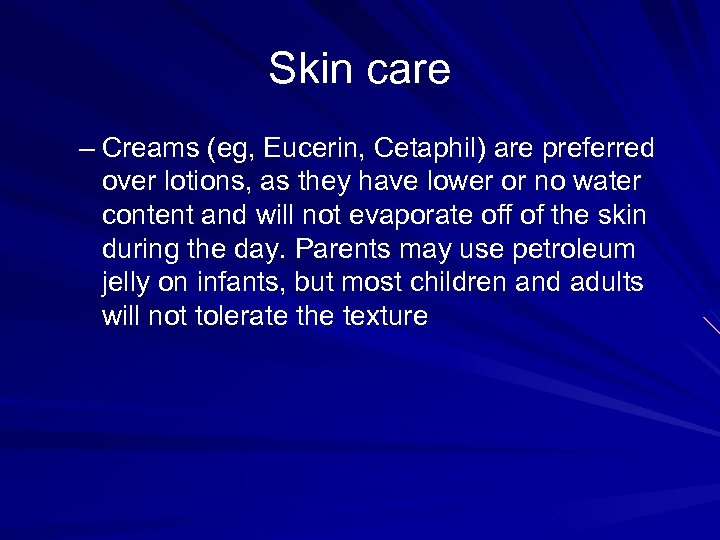 Skin care

– Creams (eg, Eucerin, Cetaphil) are preferred over lotions, as they have lower or no water content and will not evaporate off of the skin during the day. Parents may use petroleum jelly on infants, but most children and adults will not tolerate the texture